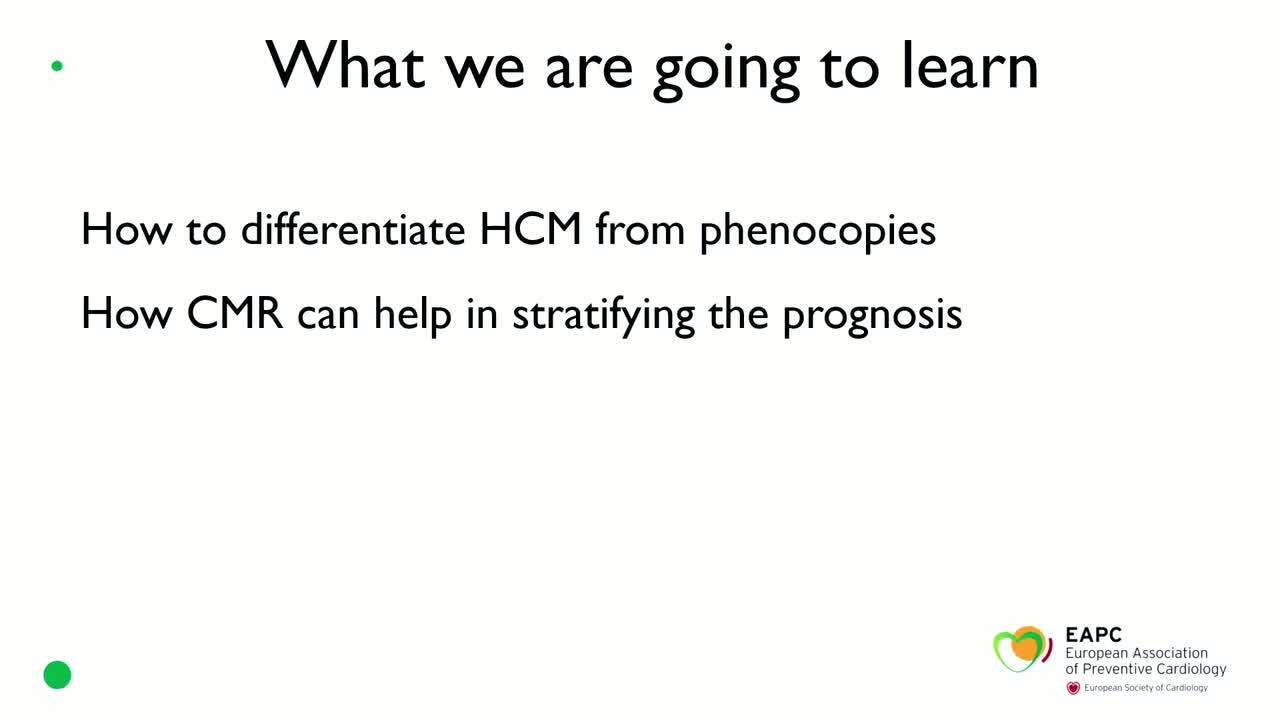 What we are going to learn

How to differentiate HCM from phenocopies

How CMR can help in stratifying the prognosis

EAPC
European Association of Preventive Cardiology
European Society of Cardiology